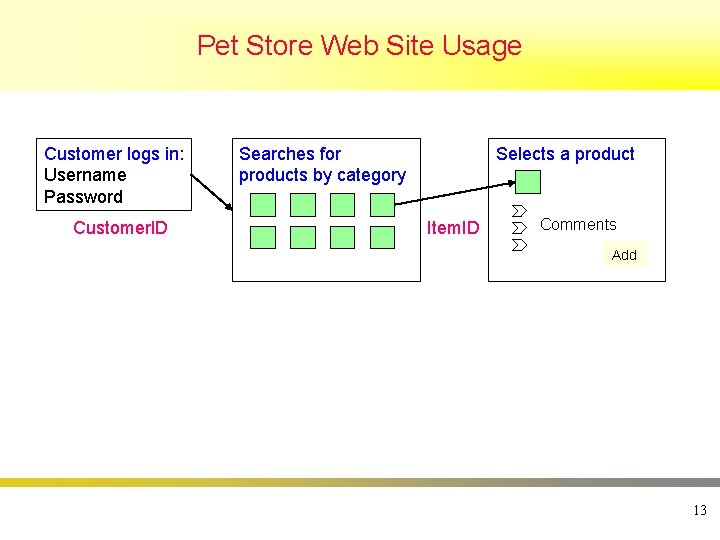 Pet Store Web Site Usage

Customer logs in:
Username
Password

CustomerID

Searches for products by category

ItemID

Selects a product

Comments

Add

13